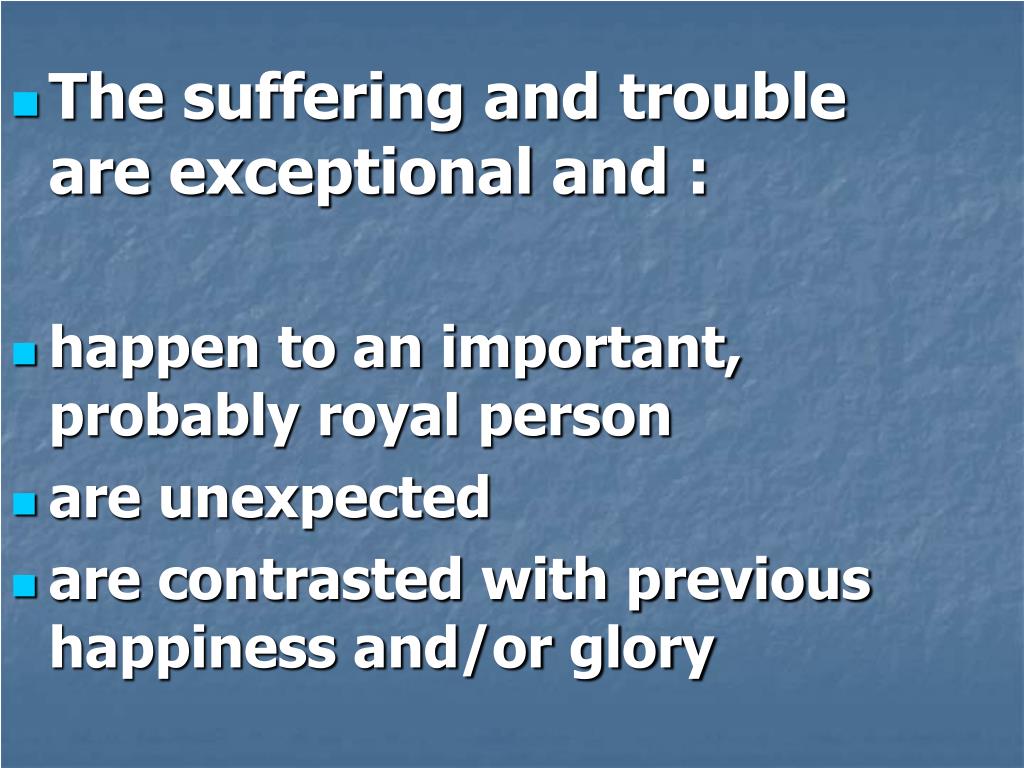 The suffering and trouble are exceptional and :

happen to an important, probably royal person

are unexpected

are contrasted with previous happiness and/or glory